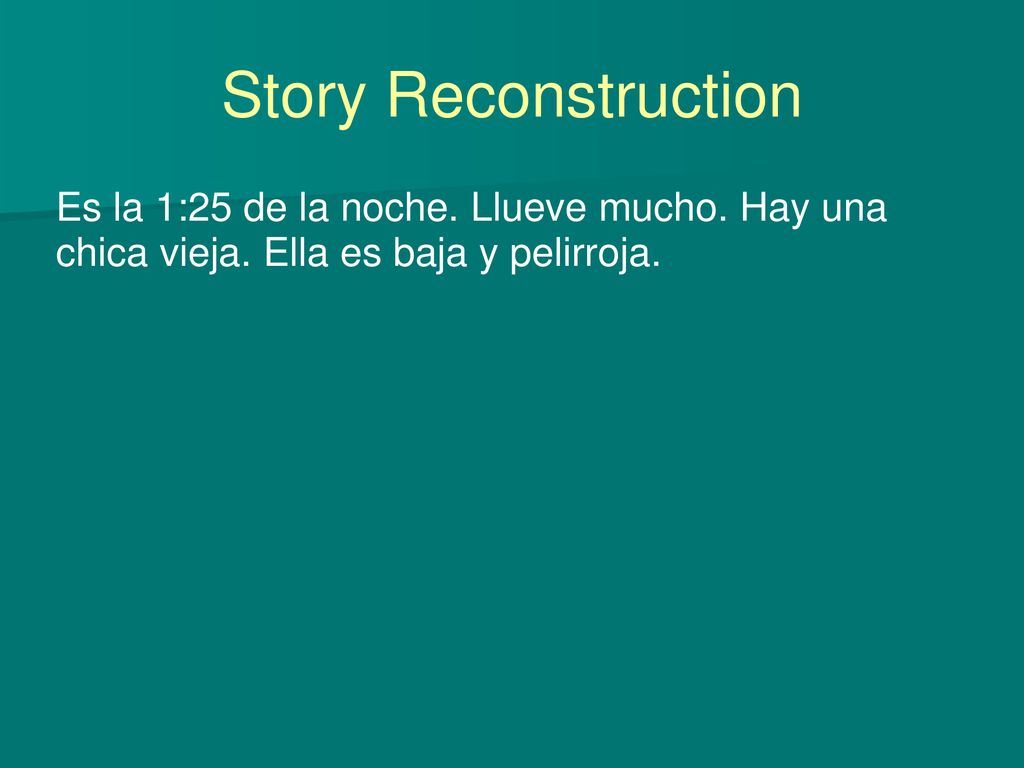 Story Reconstruction

Es la 1:25 de la noche. Llueve mucho. Hay una chica vieja. Ella es baja y pelirroja.